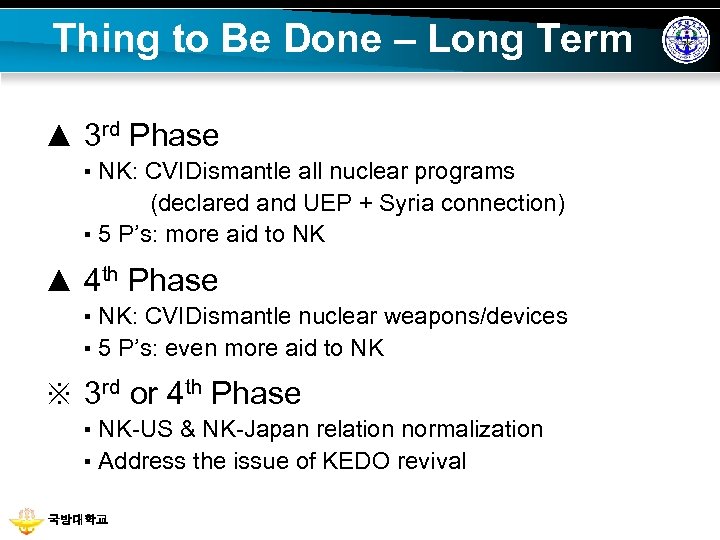 Thing to Be Done – Long Term

▲ 3rd Phase

▪ NK: CVIDismantle all nuclear programs (declared and UEP + Syria connection)

▪ 5 P's: more aid to NK

▲ 4th Phase

▪ NK: CVIDismantle nuclear weapons/devices

▪ 5 P's: even more aid to NK

※ 3rd or 4th Phase

▪ NK-US & NK-Japan relation normalization

▪ Address the issue of KEDO revival

국방대학교